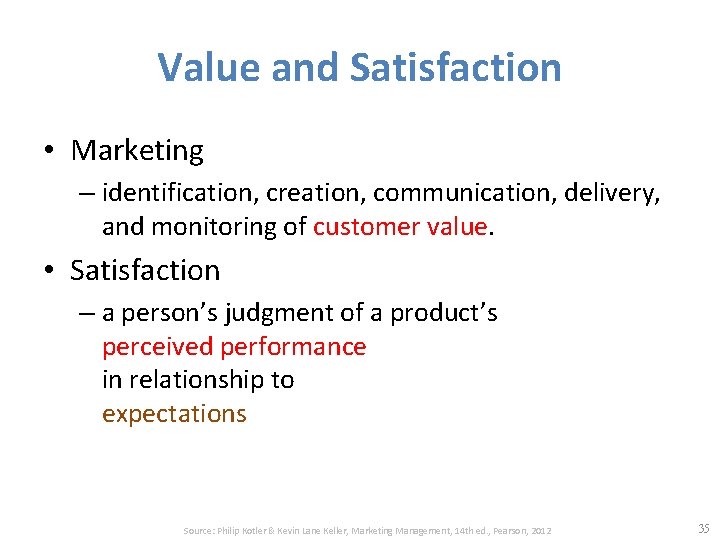 Value and Satisfaction

• Marketing
– identification, creation, communication, delivery, and monitoring of customer value.

• Satisfaction
– a person's judgment of a product's
perceived performance
in relationship to
expectations

Source: Philip Kotler & Kevin Lane Keller, Marketing Management, 14th ed., Pearson, 2012

35